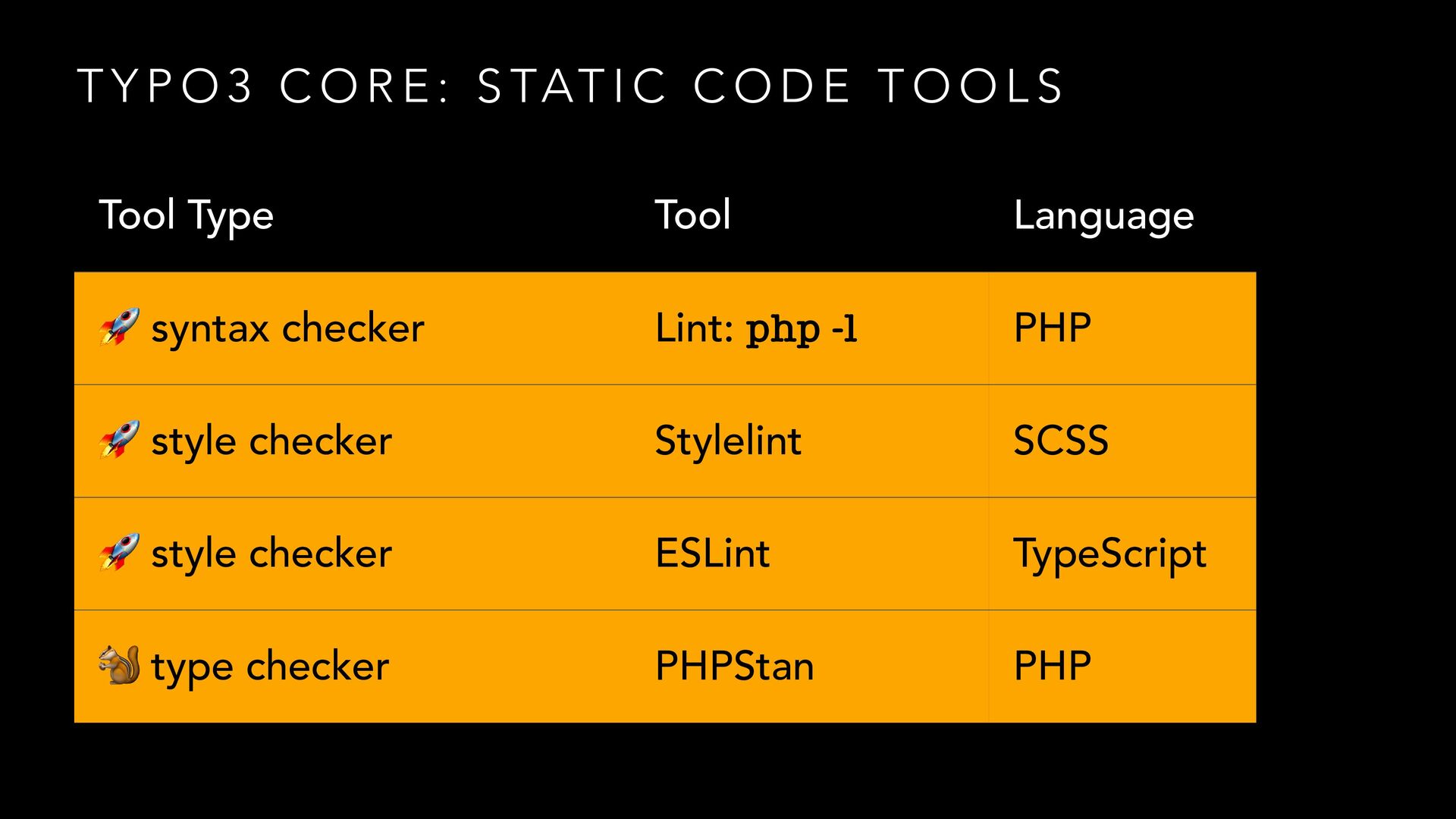 TYPO3 CORE: STATIC CODE TOOLS

| Tool Type | Tool | Language |
|---|---|---|
| 🚀 syntax checker | Lint: php -l | PHP |
| 🚀 style checker | Stylelint | SCSS |
| 🚀 style checker | ESLint | TypeScript |
| 🐿️ type checker | PHPStan | PHP |